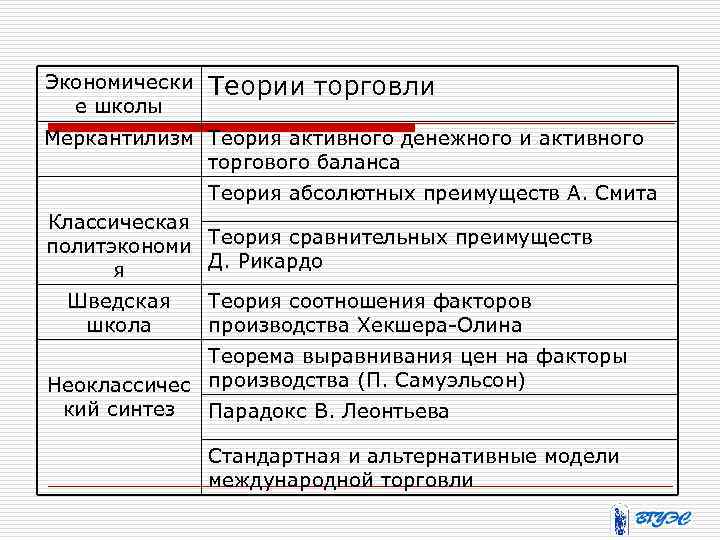 | Экономические школы | Теории торговли |
|---|---|
| Меркантилизм | Теория активного денежного и активного торгового баланса |
| Классическая политэкономия | Теория абсолютных преимуществ А. Смита |
| | Теория сравнительных преимуществ Д. Рикардо |
| Шведская школа | Теория соотношения факторов производства Хекшера-Олина |
| Неоклассический синтез | Теорема выравнивания цен на факторы производства (П. Самуэльсон) |
| | Парадокс В. Леонтьева |
| | Стандартная и альтернативные модели международной торговли |

ВГУЭС